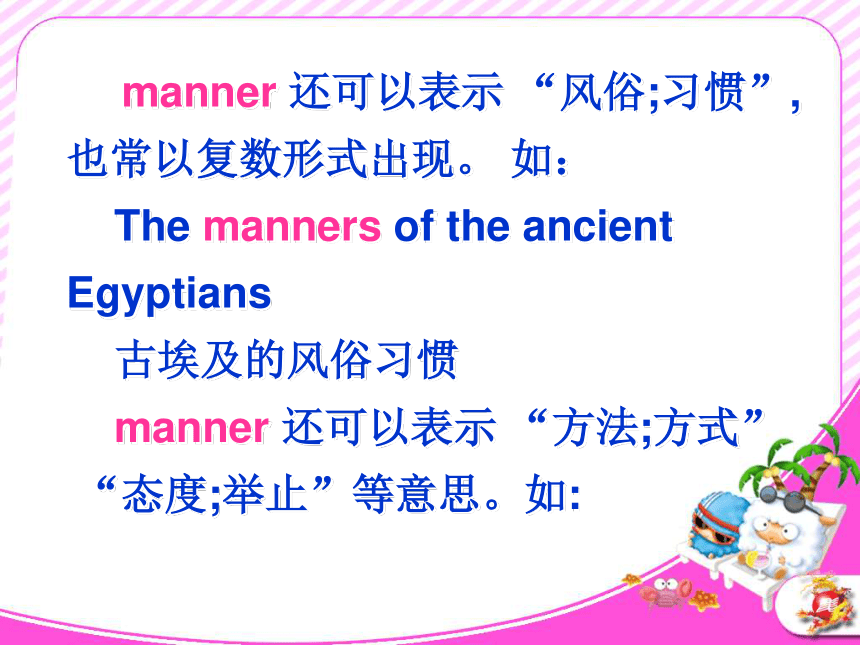 manner 还可以表示 “风俗;习惯”，也常以复数形式出现。 如：

The manners of the ancient Egyptians

古埃及的风俗习惯

manner 还可以表示 “方法;方式” “态度;举止” 等意思。如: